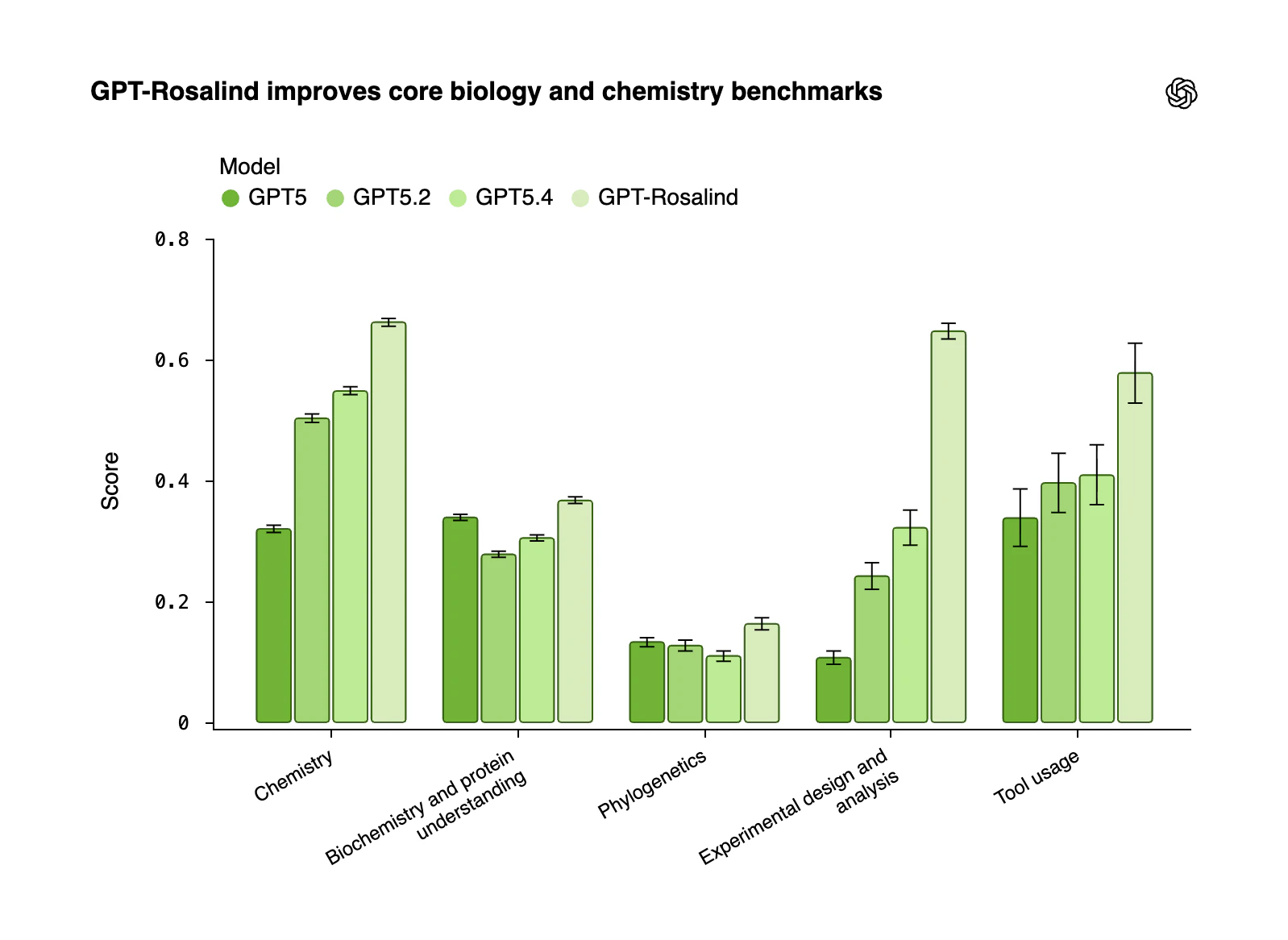 GPT-Rosalind improves core biology and chemistry benchmarks

Model
GPT5 GPT5.2 GPT5.4 GPT-Rosalind

Score

0.8
0.6
0.4
0.2
0

Chemistry
Biochemistry and protein understanding
Phylogenetics
Experimental design and analysis
Tool usage